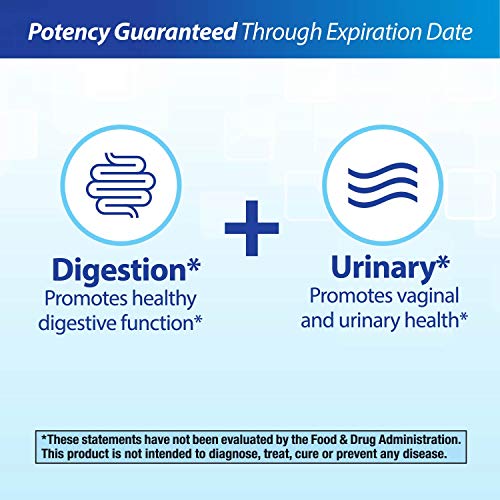 Potency Guaranteed Through Expiration Date

Digestion*
Promotes healthy digestive function*

+

Urinary*
Promotes vaginal and urinary health*

*These statements have not been evaluated by the Food & Drug Administration. This product is not intended to diagnose, treat, cure or prevent any disease.